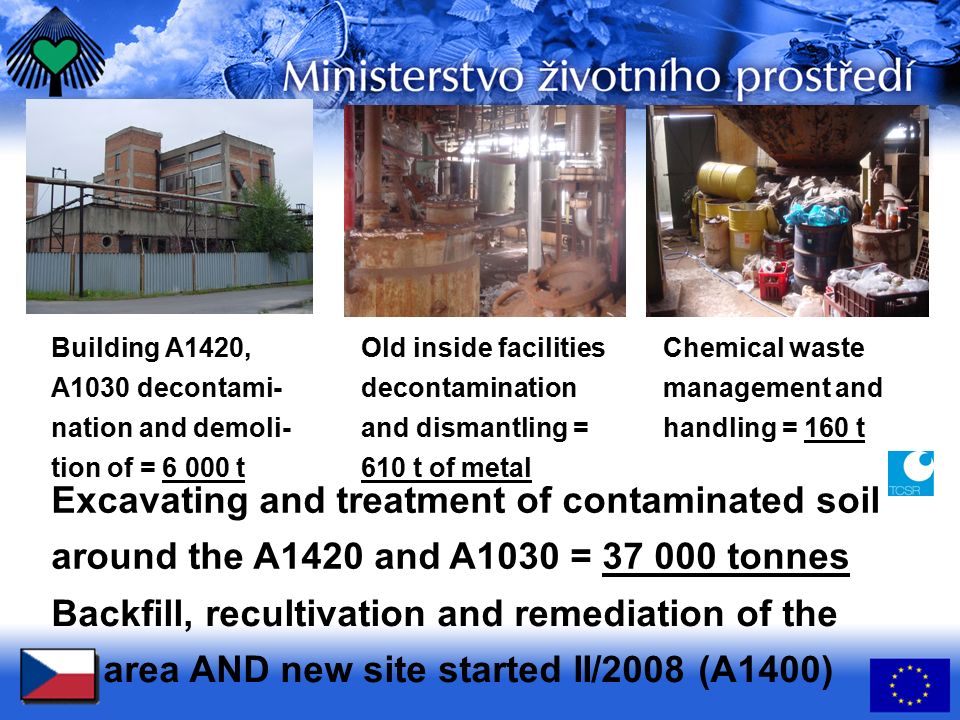 Ministerstvo životního prostředí

Building A1420, A1030 decontamination and demolition of = 6 000 t

Old inside facilities decontamination and dismantling = 610 t of metal

Chemical waste management and handling = 160 t

TCSR

Excavating and treatment of contaminated soil around the A1420 and A1030 = 37 000 tonnes

Backfill, recultivation and remediation of the area AND new site started II/2008 (A1400)